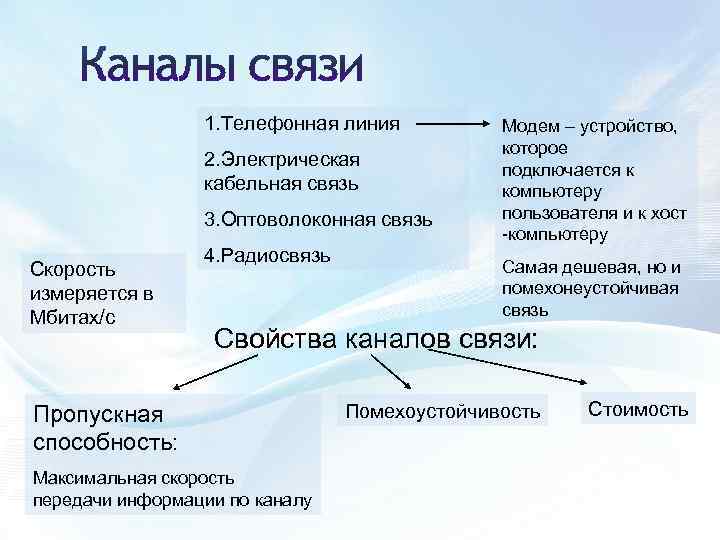 Каналы связи

1.Телефонная линия

2.Электрическая кабельная связь

3.Оптоволоконная связь

4.Радиосвязь

Модем – устройство, которое подключается к компьютеру пользователя и к хост -компьютеру

Самая дешевая, но и помехонеустойчивая связь

Скорость измеряется в Мбитах/с

Свойства каналов связи:

Пропускная способность:

Максимальная скорость передачи информации по каналу

Помехоустойчивость

Стоимость